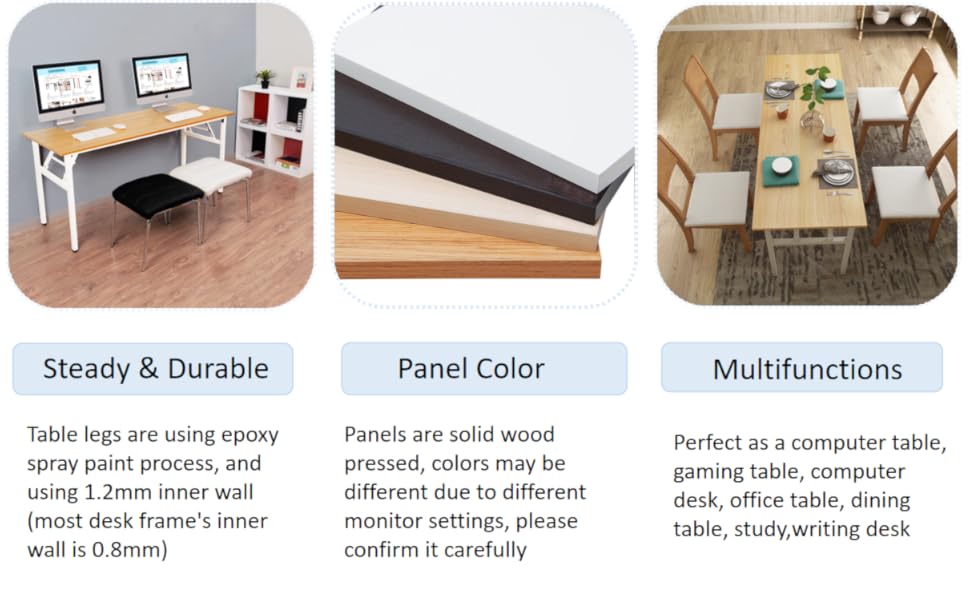 Steady & Durable

Table legs are using epoxy spray paint process, and using 1.2mm inner wall (most desk frame's inner wall is 0.8mm)

Panel Color

Panels are solid wood pressed, colors may be different due to different monitor settings, please confirm it carefully

Multifunctions

Perfect as a computer table, gaming table, computer desk, office table, dining table, study,writing desk